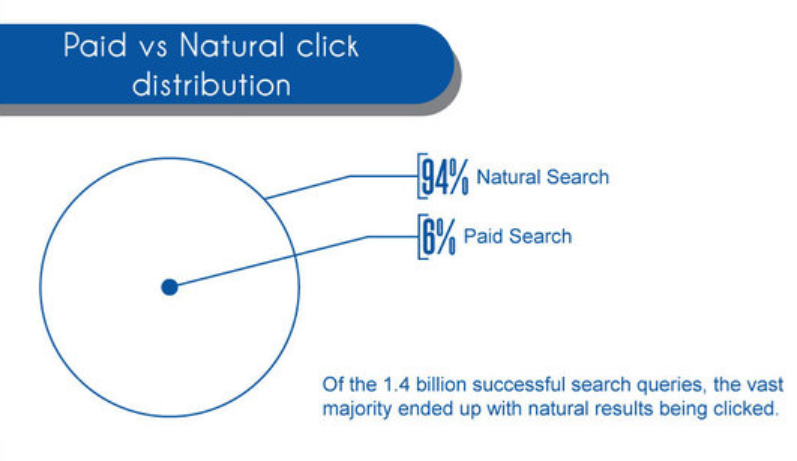 Paid vs Natural click distribution

94% Natural Search

6% Paid Search

Of the 1.4 billion successful search queries, the vast majority ended up with natural results being clicked.